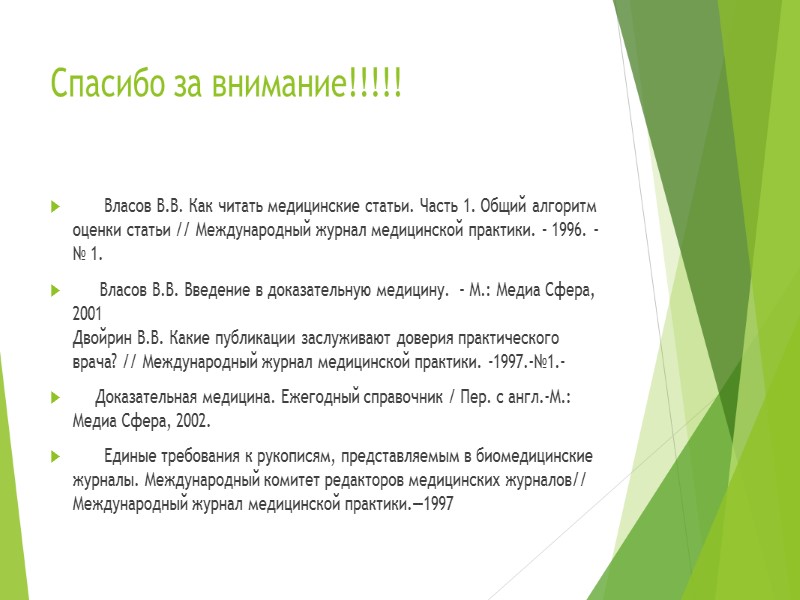 Спасибо за внимание!!!!!

Власов В.В. Как читать медицинские статьи. Часть 1. Общий алгоритм оценки статьи // Международный журнал медицинской практики. - 1996. - № 1.

Власов В.В. Введение в доказательную медицину. - М.: Медиа Сфера, 2001
Двойрин В.В. Какие публикации заслуживают доверия практического врача? // Международный журнал медицинской практики. -1997.-№1.-

Доказательная медицина. Ежегодный справочник / Пер. с англ.-М.: Медиа Сфера, 2002.

Единые требования к рукописям, представляемым в биомедицинские журналы. Международный комитет редакторов медицинских журналов// Международный журнал медицинской практики.—1997